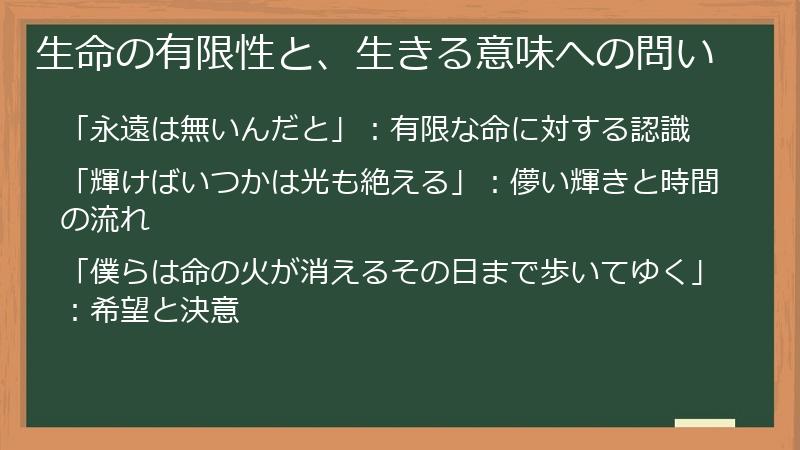 生命の有限性と、生きる意味への問い

「永遠は無いんだと」：有限な命に対する認識

「輝けばいつかは光も絶える」：儚い輝きと時間の流れ

「僕らは命の火が消えるその日まで歩いてゆく」：希望と決意